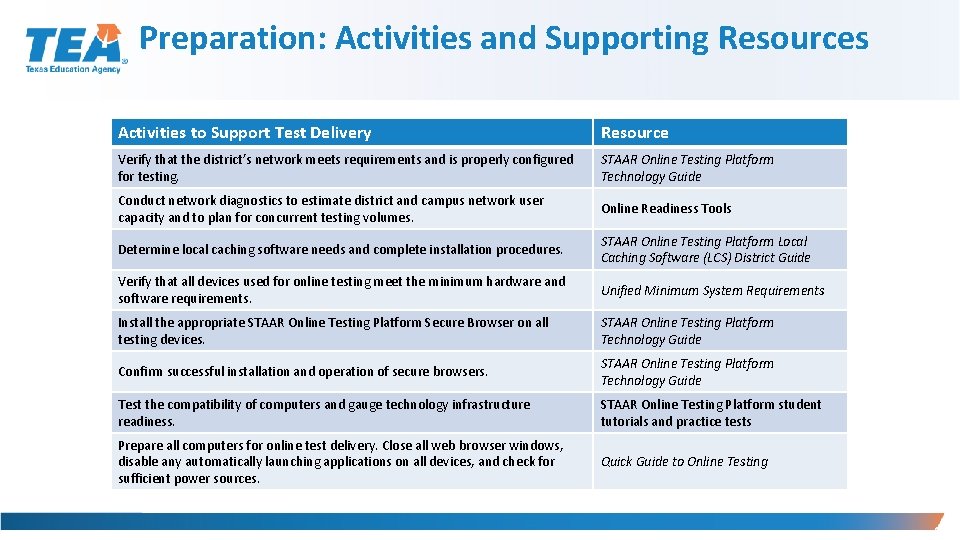 TEA
Texas Education Agency

Preparation: Activities and Supporting Resources

| Activities to Support Test Delivery | Resource |
|---|---|
| Verify that the district's network meets requirements and is properly configured for testing. | STAAR Online Testing Platform Technology Guide |
| Conduct network diagnostics to estimate district and campus network user capacity and to plan for concurrent testing volumes. | Online Readiness Tools |
| Determine local caching software needs and complete installation procedures. | STAAR Online Testing Platform Local Caching Software (LCS) District Guide |
| Verify that all devices used for online testing meet the minimum hardware and software requirements. | Unified Minimum System Requirements |
| Install the appropriate STAAR Online Testing Platform Secure Browser on all testing devices. | STAAR Online Testing Platform Technology Guide |
| Confirm successful installation and operation of secure browsers. | STAAR Online Testing Platform Technology Guide |
| Test the compatibility of computers and gauge technology infrastructure readiness. | STAAR Online Testing Platform student tutorials and practice tests |
| Prepare all computers for online test delivery. Close all web browser windows, disable any automatically launching applications on all devices, and check for sufficient power sources. | Quick Guide to Online Testing |